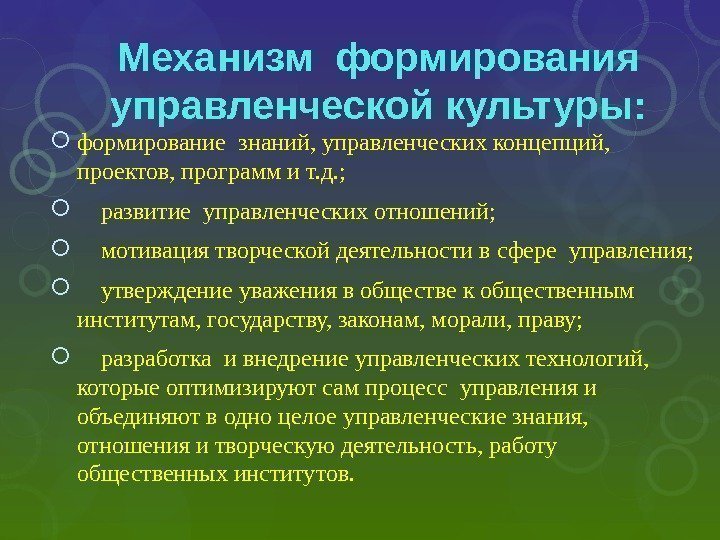 Механизм формирования управленческой культуры:

формирование знаний, управленческих концепций, проектов, программ и т.д.;

развитие управленческих отношений;

мотивация творческой деятельности в сфере управления;

утверждение уважения в обществе к общественным институтам, государству, законам, морали, праву;

разработка и внедрение управленческих технологий, которые оптимизируют сам процесс управления и объединяют в одно целое управленческие знания, отношения и творческую деятельность, работу общественных институтов.